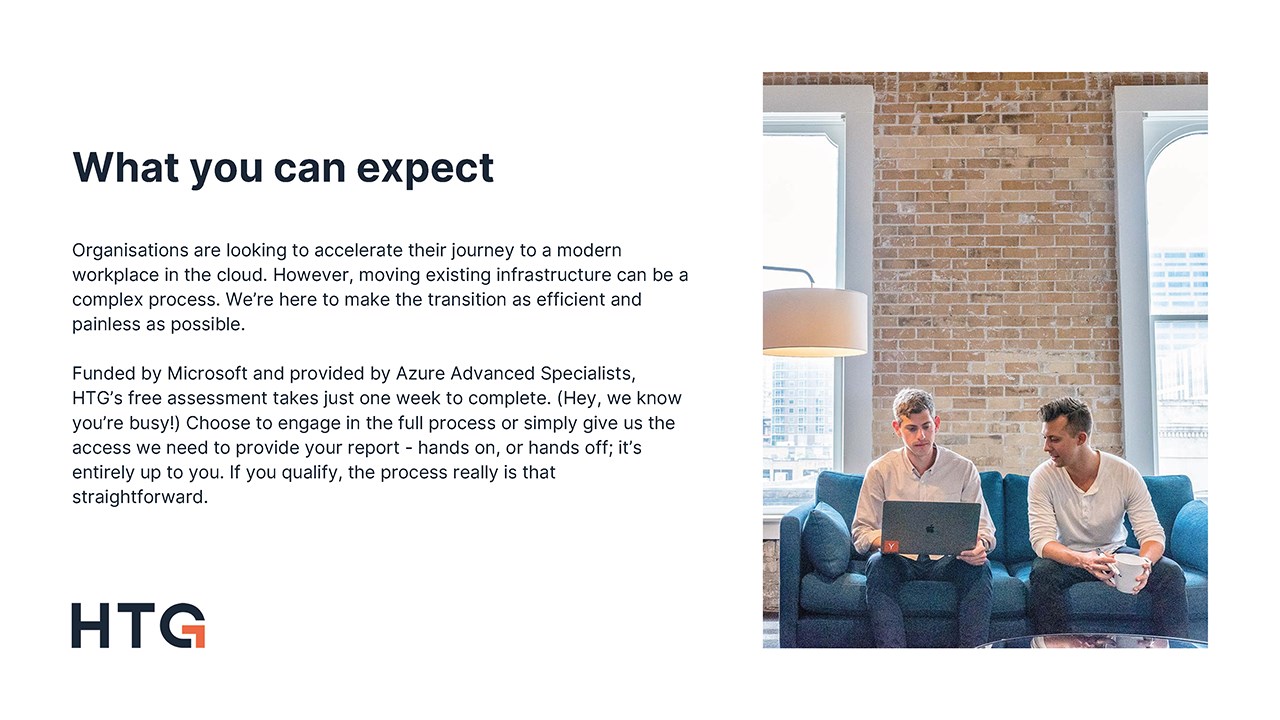 What you can expect

Organisations are looking to accelerate their journey to a modern workplace in the cloud. However, moving existing infrastructure can be a complex process. We're here to make the transition as efficient and painless as possible.

Funded by Microsoft and provided by Azure Advanced Specialists, HTG's free assessment takes just one week to complete. (Hey, we know you're busy!) Choose to engage in the full process or simply give us the access we need to provide your report - hands on, or hands off; it's entirely up to you. If you qualify, the process really is that straightforward.

HTG